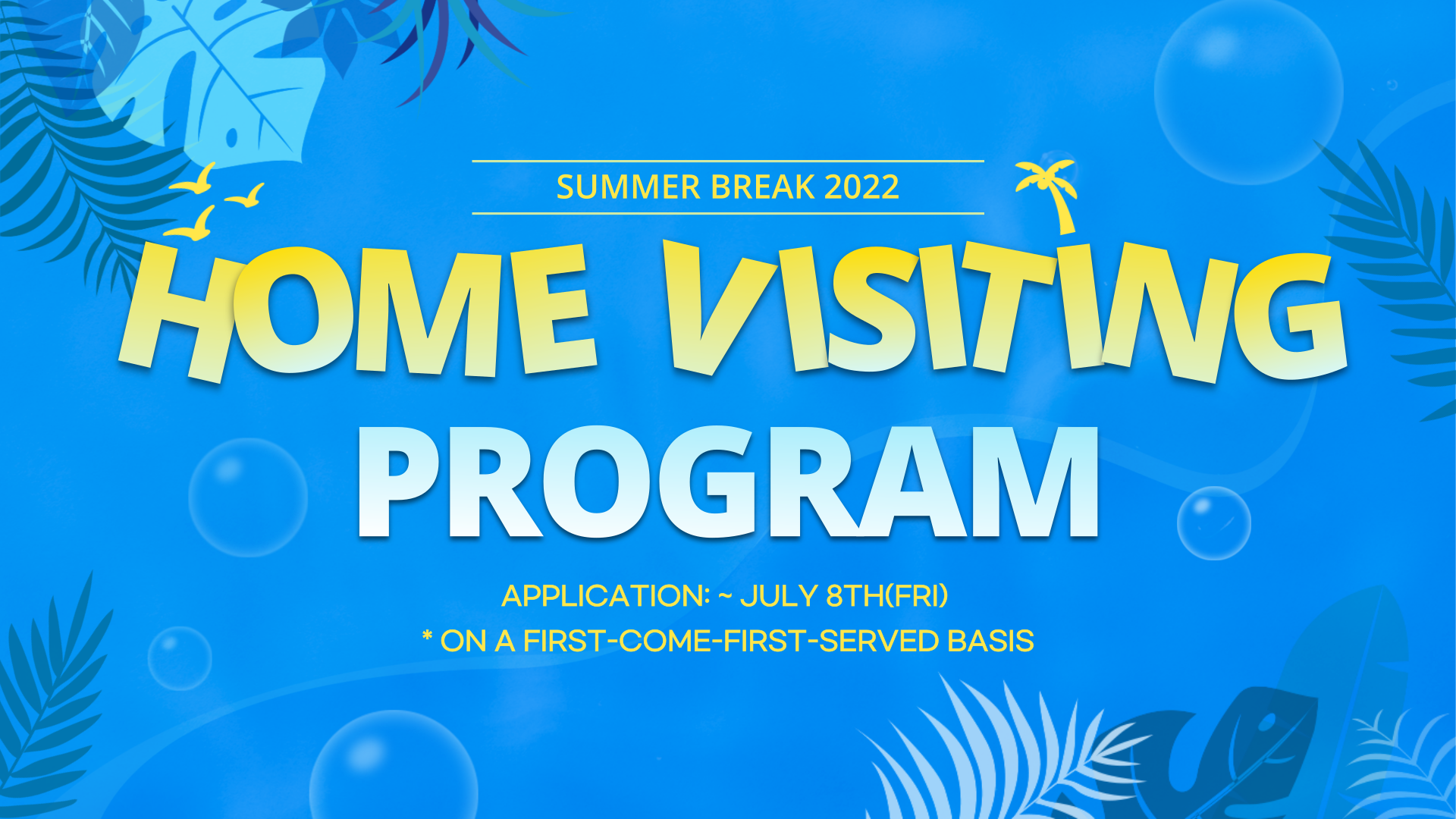 SUMMER BREAK 2022

HOME VISITING

PROGRAM

APPLICATION: ~ JULY 8TH(FRI)

* ON A FIRST-COME-FIRST-SERVED BASIS